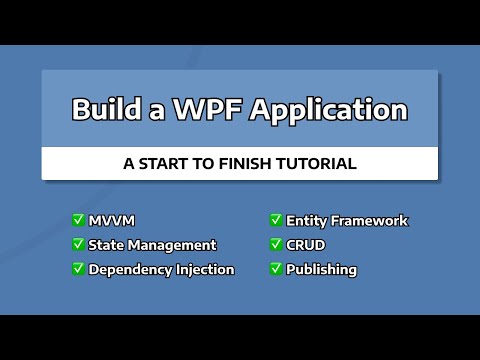 Build a WPF Application

A START TO FINISH TUTORIAL

✅ MVVM
✅ State Management
✅ Dependency Injection

✅ Entity Framework
✅ CRUD
✅ Publishing